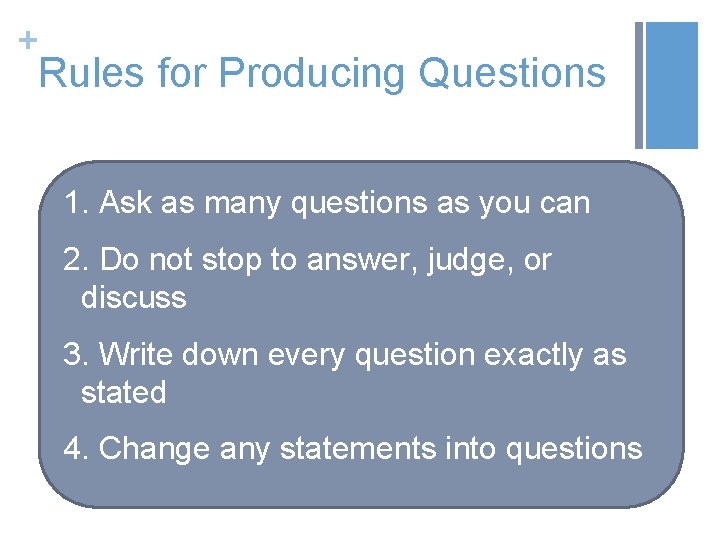 +
Rules for Producing Questions

1. Ask as many questions as you can

2. Do not stop to answer, judge, or discuss

3. Write down every question exactly as stated

4. Change any statements into questions